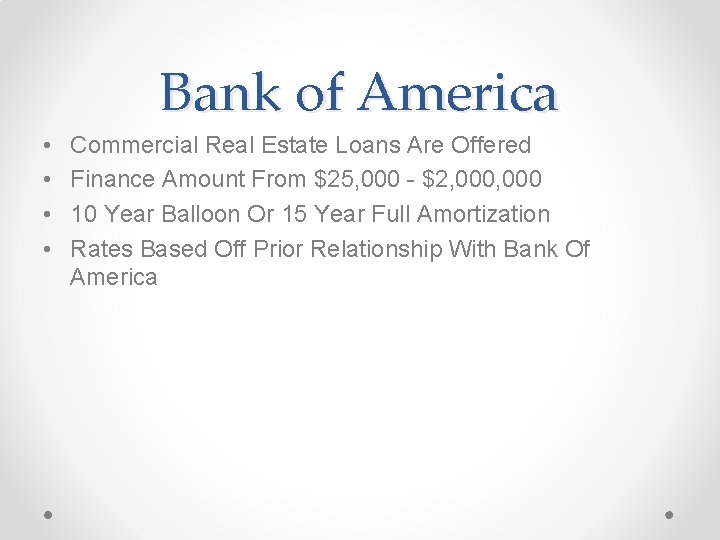 Bank of America

• Commercial Real Estate Loans Are Offered
• Finance Amount From \$25,000 - \$2,000,000
• 10 Year Balloon Or 15 Year Full Amortization
• Rates Based Off Prior Relationship With Bank Of America